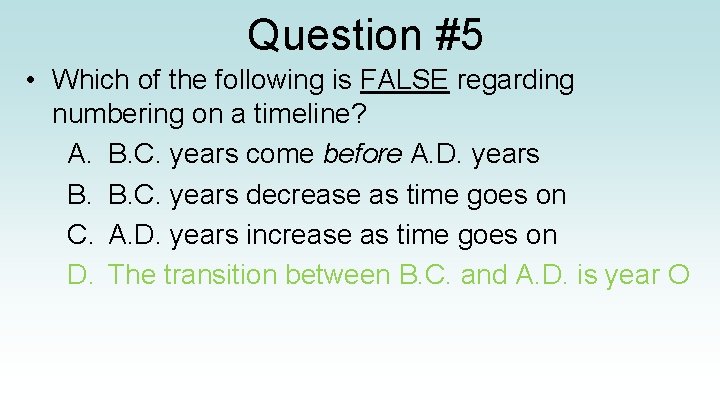 Question #5

• Which of the following is FALSE regarding numbering on a timeline?

A. B.C. years come before A.D. years
B. B.C. years decrease as time goes on
C. A.D. years increase as time goes on
D. The transition between B.C. and A.D. is year O